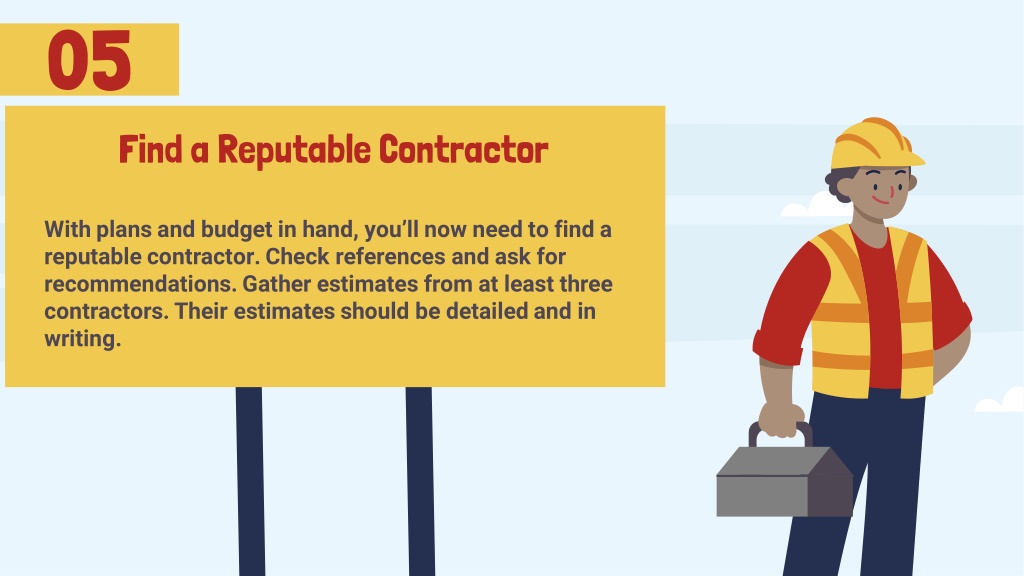 05

Find a Reputable Contractor

With plans and budget in hand, you'll now need to find a reputable contractor. Check references and ask for recommendations. Gather estimates from at least three contractors. Their estimates should be detailed and in writing.